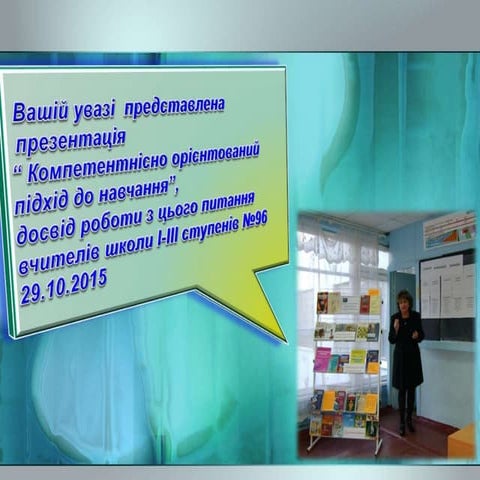 Вашій увазі представлена презентація
“ Компетентнісно орієнтований підхід до навчання”,
досвід роботи з цього питання вчителів школи І-ІІІ ступенів №96
29.10.2015